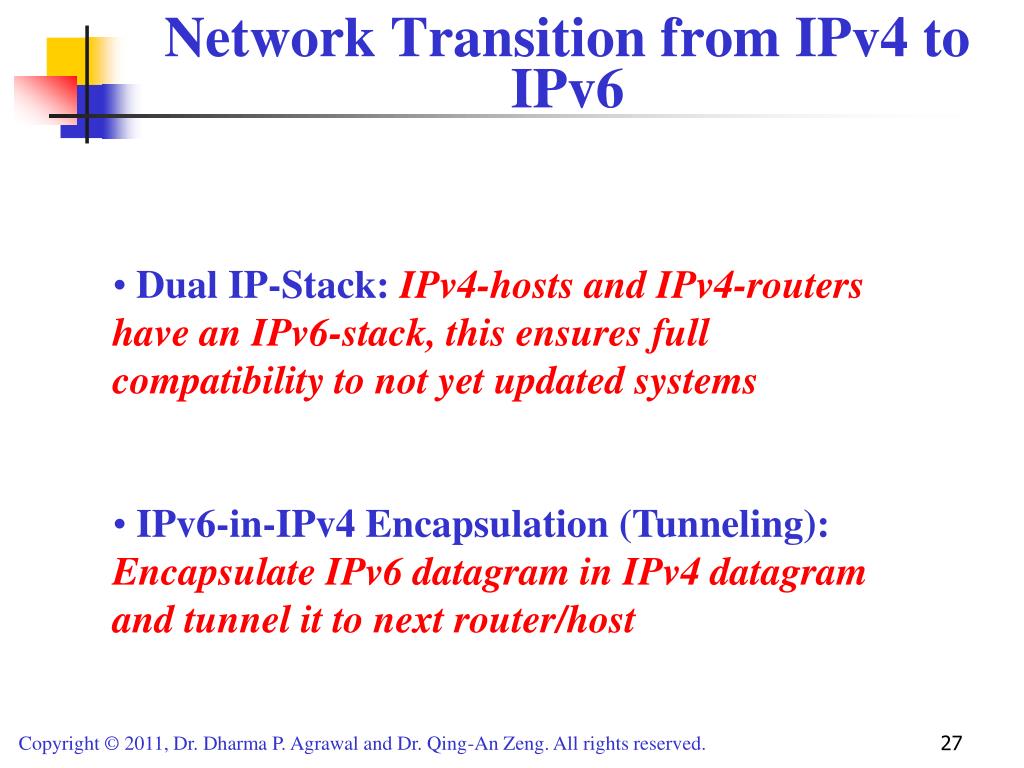 Network Transition from IPv4 to IPv6

• Dual IP-Stack: IPv4-hosts and IPv4-routers have an IPv6-stack, this ensures full compatibility to not yet updated systems

• IPv6-in-IPv4 Encapsulation (Tunneling): Encapsulate IPv6 datagram in IPv4 datagram and tunnel it to next router/host

Copyright © 2011, Dr. Dharma P. Agrawal and Dr. Qing-An Zeng. All rights reserved.

27